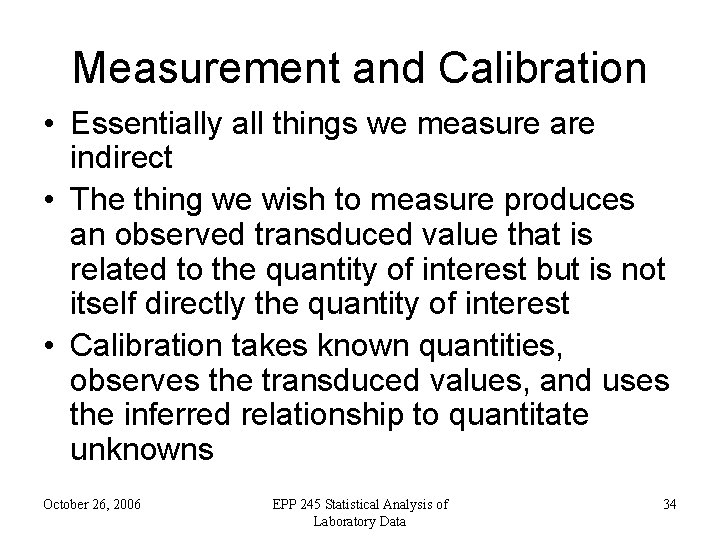 Measurement and Calibration

• Essentially all things we measure are indirect

• The thing we wish to measure produces an observed transduced value that is related to the quantity of interest but is not itself directly the quantity of interest

• Calibration takes known quantities, observes the transduced values, and uses the inferred relationship to quantitate unknowns

October 26, 2006

EPP 245 Statistical Analysis of Laboratory Data

34